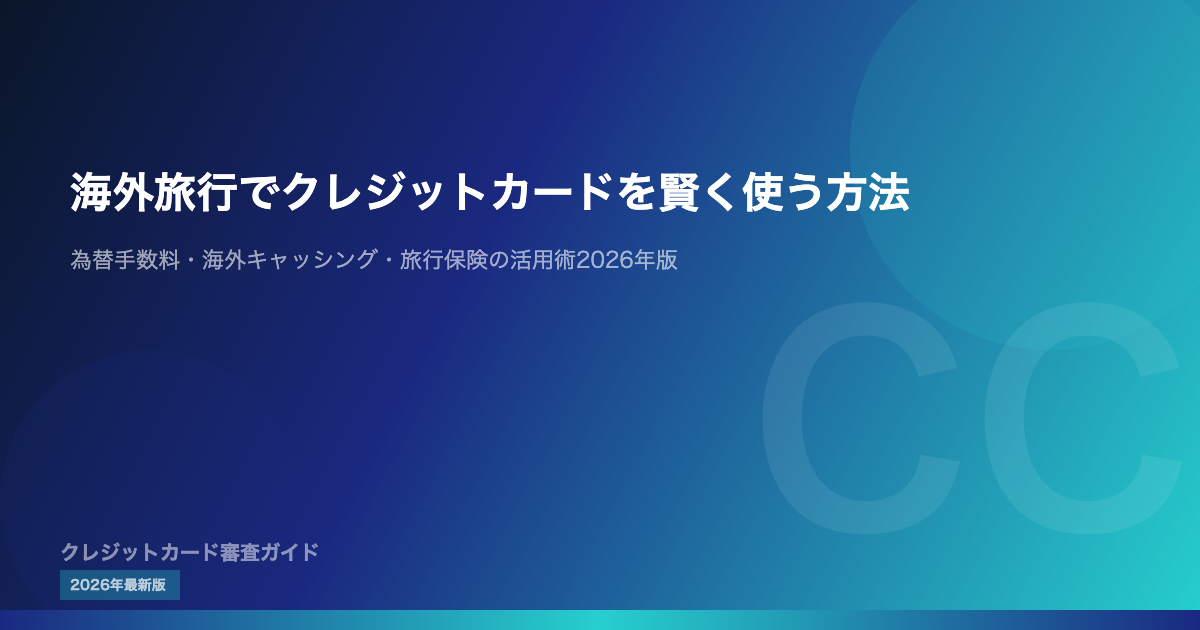 海外旅行でクレジットカードを賢く使う方法

為替手数料・海外キャッシング・旅行保険の活用術2026年版

CC

クレジットカード審査ガイド

2026年最新版